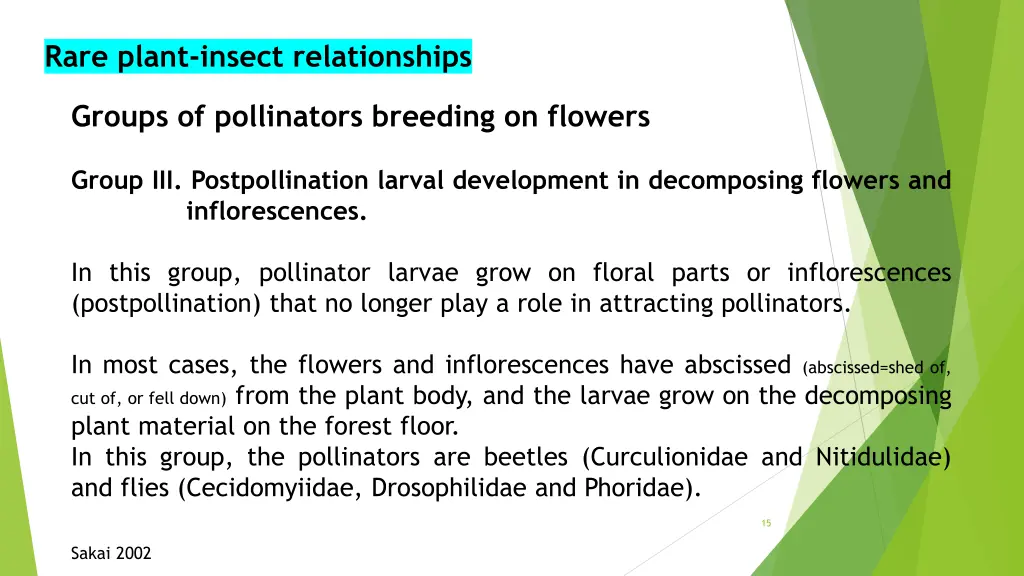 Rare plant-insect relationships

Groups of pollinators breeding on flowers

Group III. Postpollination larval development in decomposing flowers and inflorescences.

In this group, pollinator larvae grow on floral parts or inflorescences (postpollination) that no longer play a role in attracting pollinators.

In most cases, the flowers and inflorescences have abscissed (abscissed=shed of, cut of, or fell down) from the plant body, and the larvae grow on the decomposing plant material on the forest floor.
In this group, the pollinators are beetles (Curculionidae and Nitidulidae) and flies (Cecidomyiidae, Drosophilidae and Phoridae).

15

Sakai 2002